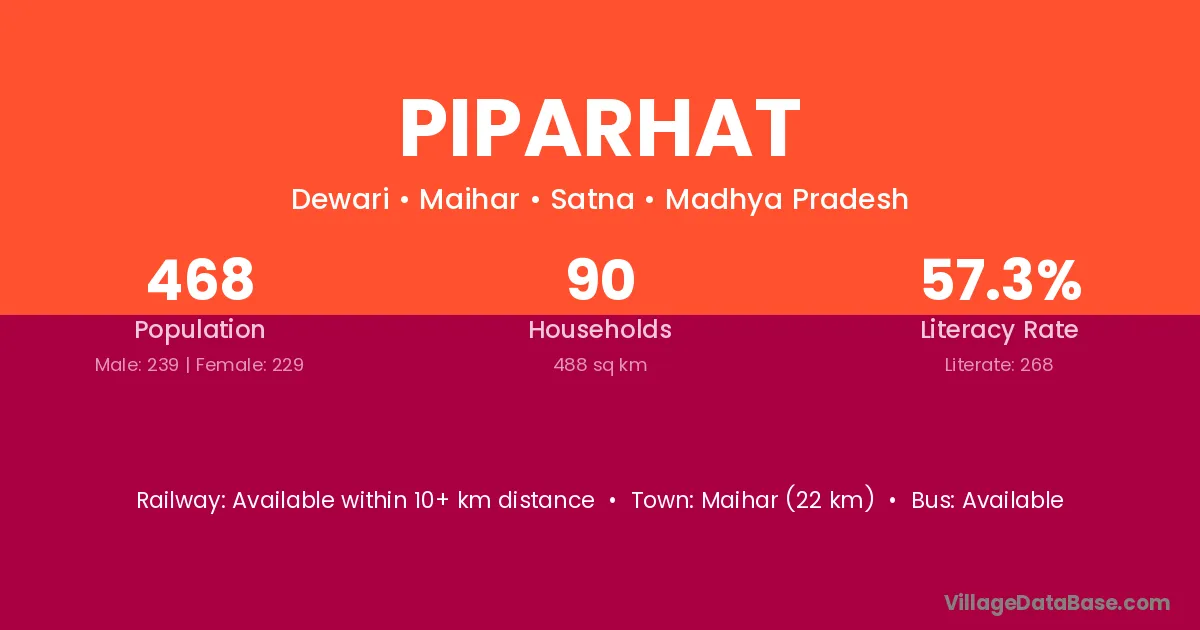 PIPARHAT

Dewari • Maihar • Satna • Madhya Pradesh

468
Population
Male: 239 | Female: 229

90
Households
488 sq km

57.3%
Literacy Rate
Literate: 268

Railway: Available within 10+ km distance • Town: Maihar (22 km) • Bus: Available

VillageDataBase.com